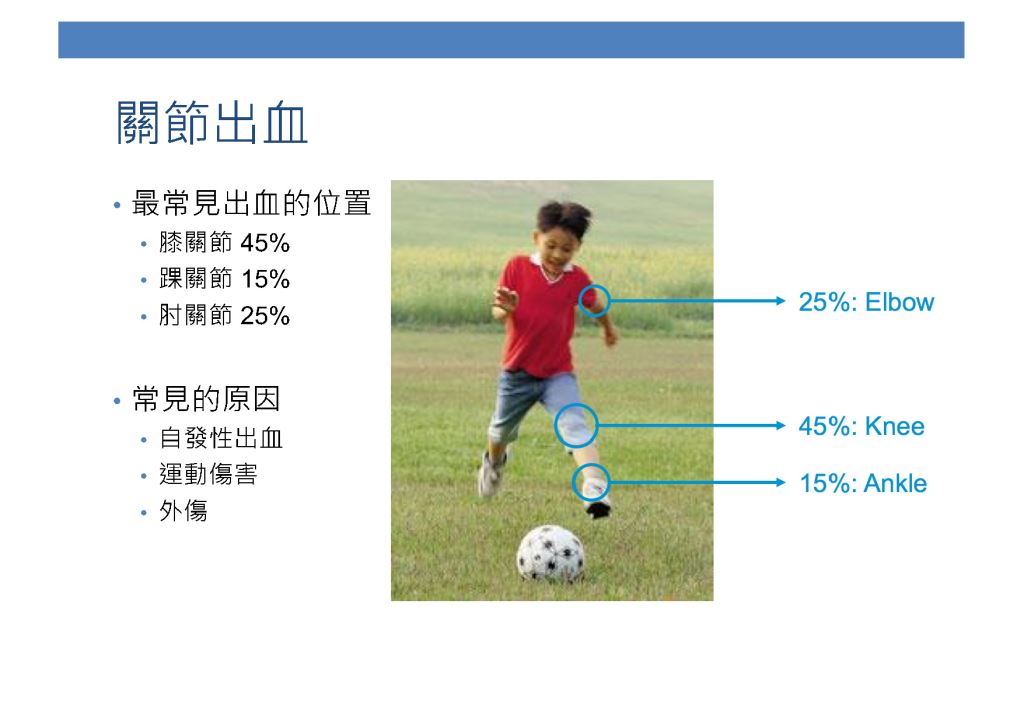 關節出血

• 最常見出血的位置
  • 膝關節 45%
  • 踝關節 15%
  • 肘關節 25%

• 常見的原因
  • 自發性出血
  • 運動傷害
  • 外傷

25%: Elbow

45%: Knee

15%: Ankle